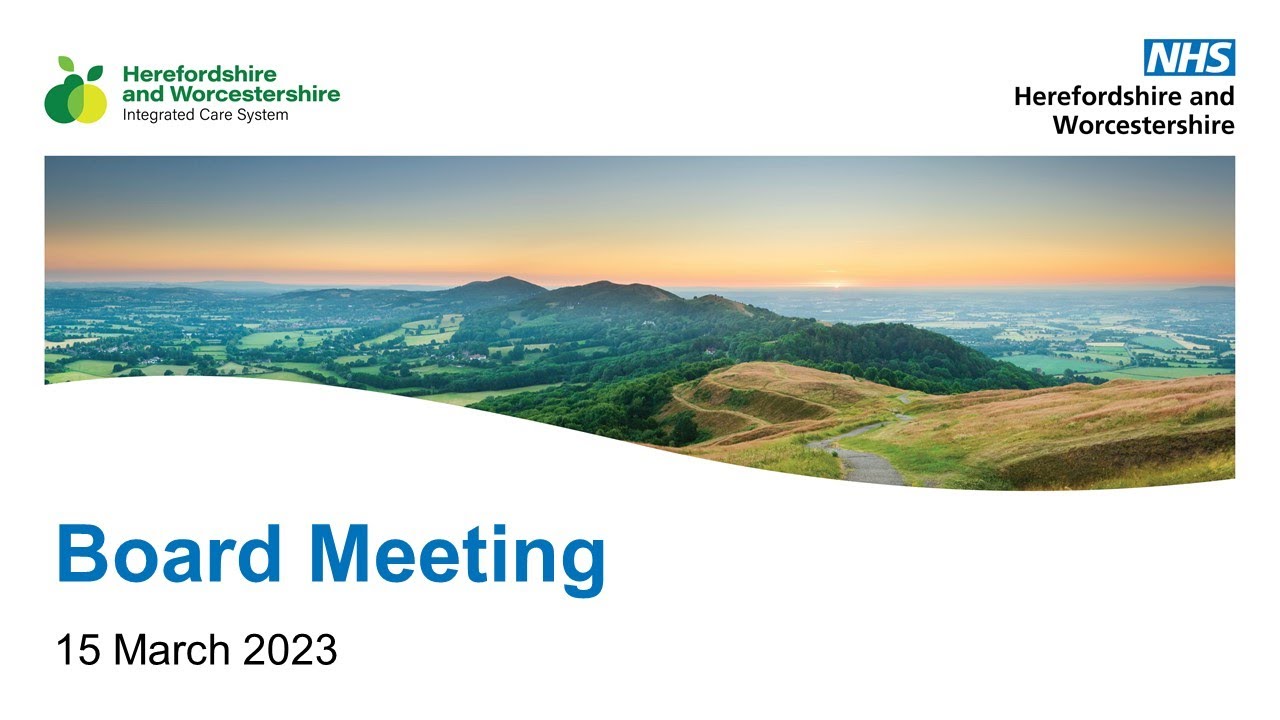 Herefordshire and Worcestershire
Integrated Care System

NHS
Herefordshire and Worcestershire

Board Meeting

15 March 2023